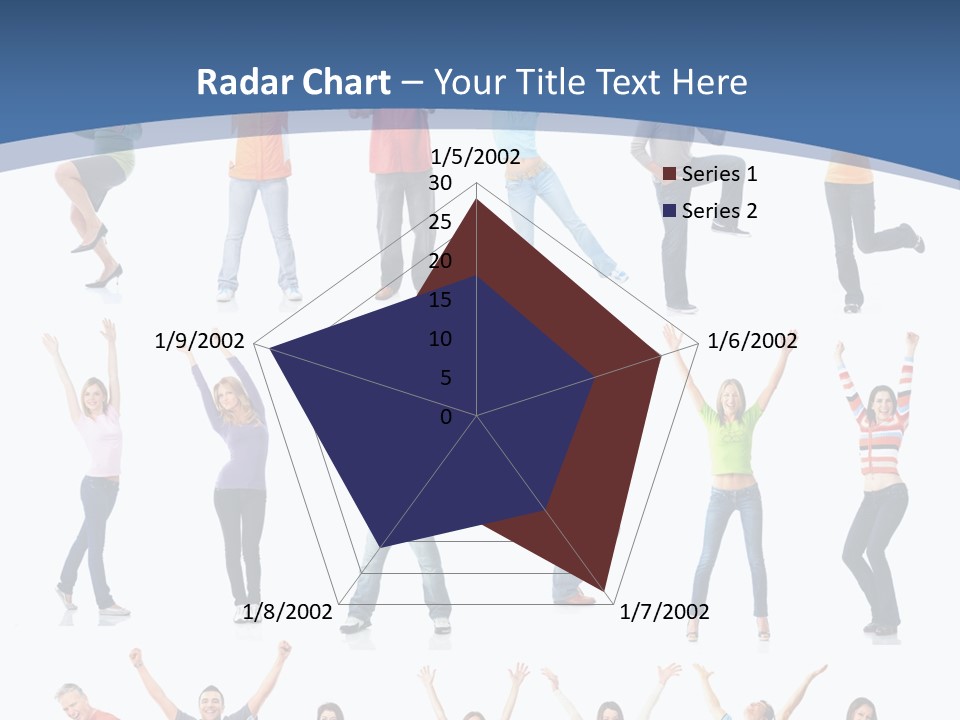 Radar Chart – Your Title Text Here

1/5/2002
30
25
20
15
10
5
0
1/6/2002
1/7/2002
1/8/2002
1/9/2002

Series 1
Series 2